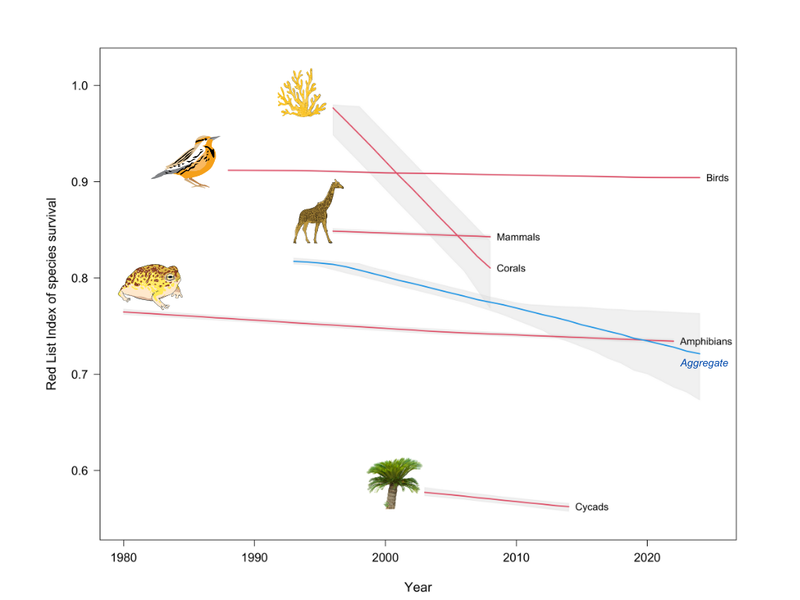 Red List Index of species survival

1.0
0.9
0.8
0.7
0.6

Birds
Mammals
Corals
Amphibians
Aggregate
Cycads

1980
1990
2000
2010
2020

Year